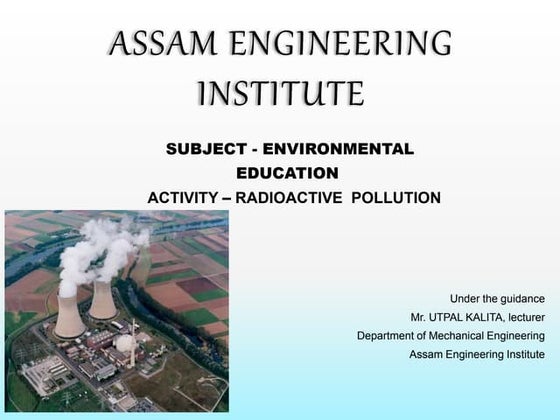 ASSAM ENGINEERING INSTITUTE

SUBJECT - ENVIRONMENTAL EDUCATION
ACTIVITY – RADIOACTIVE POLLUTION

Under the guidance
Mr. UTPAL KALITA, lecturer
Department of Mechanical Engineering
Assam Engineering Institute